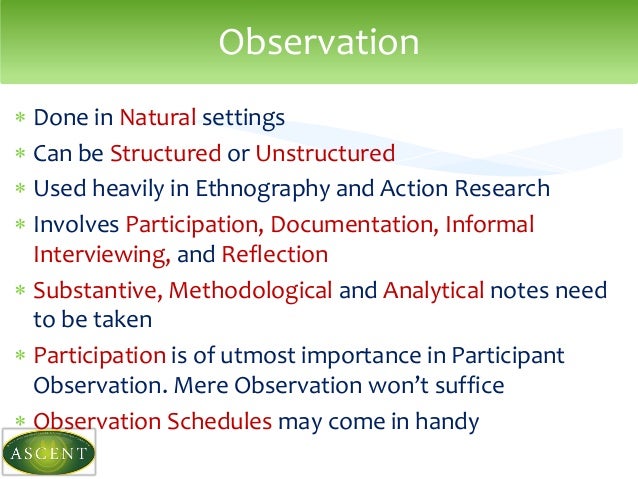 Observation

* Done in Natural settings
* Can be Structured or Unstructured
* Used heavily in Ethnography and Action Research
* Involves Participation, Documentation, Informal Interviewing, and Reflection
* Substantive, Methodological and Analytical notes need to be taken
* Participation is of utmost importance in Participant Observation. Mere Observation won't suffice
* Observation Schedules may come in handy

ASCENT